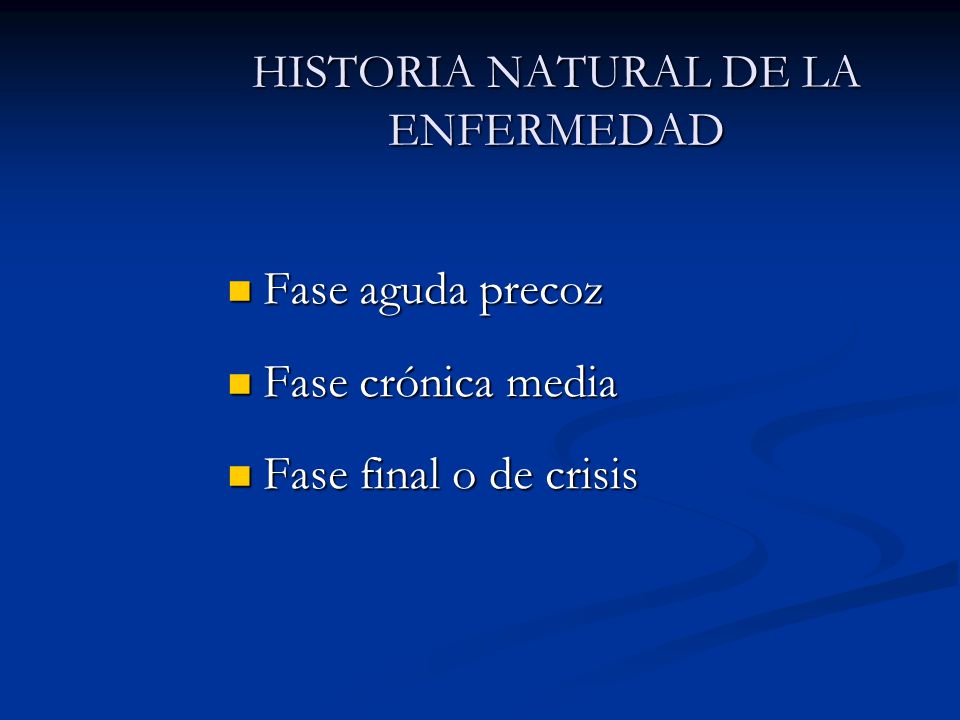 HISTORIA NATURAL DE LA ENFERMEDAD

Fase aguda precoz

Fase crónica media

Fase final o de crisis